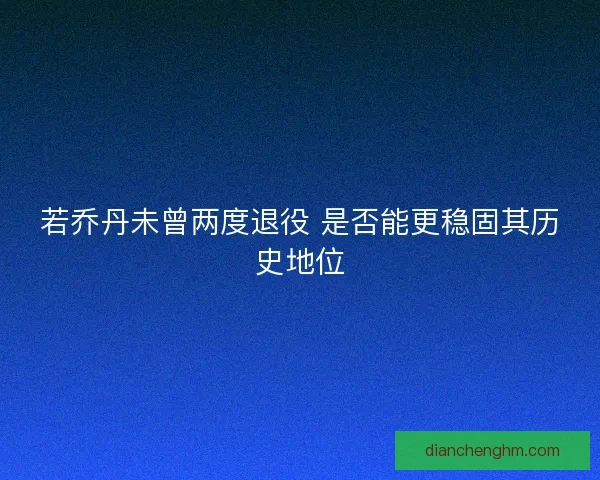 若乔丹未曾两度退役 是否能更稳固其历史地位

dianchenghm.com